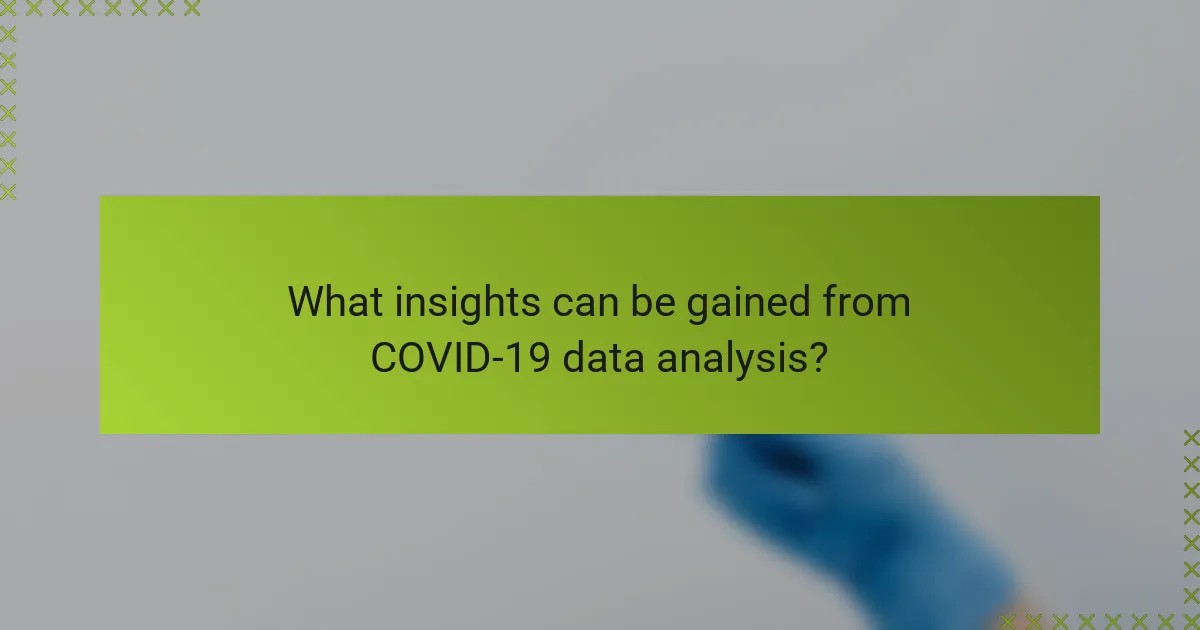 What insights can be gained from COVID-19 data analysis?